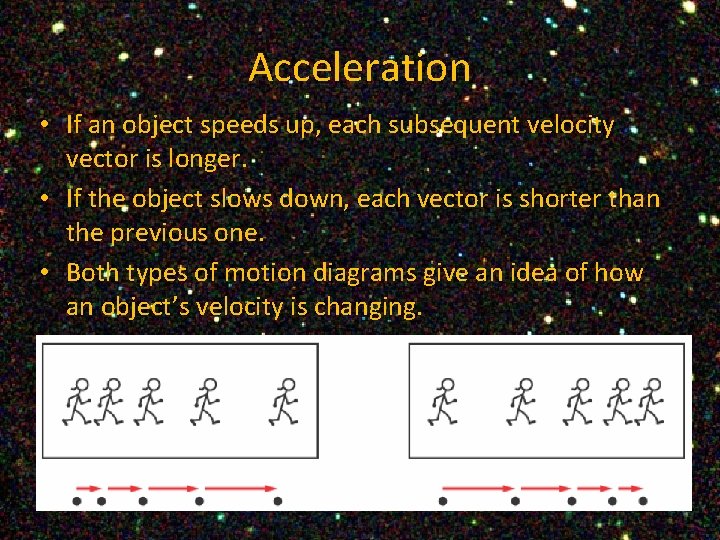 Acceleration

• If an object speeds up, each subsequent velocity vector is longer.

• If the object slows down, each vector is shorter than the previous one.

• Both types of motion diagrams give an idea of how an object's velocity is changing.